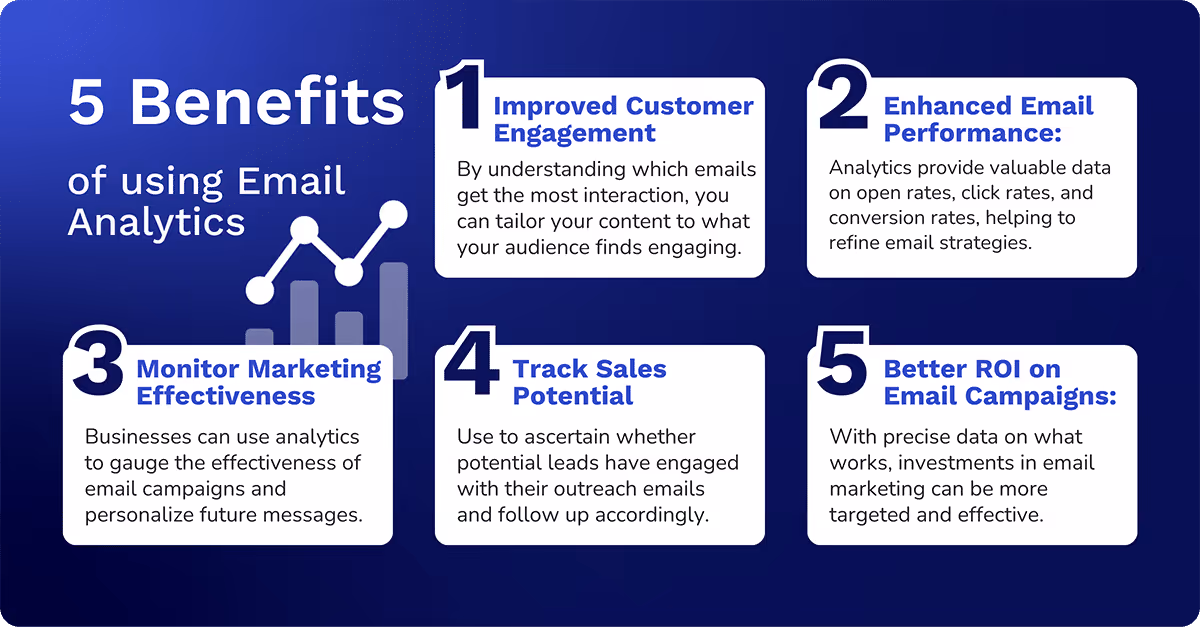 5 Benefits

of using Email Analytics

1 Improved Customer Engagement

By understanding which emails get the most interaction, you can tailor your content to what your audience finds engaging.

2 Enhanced Email Performance:

Analytics provide valuable data on open rates, click rates, and conversion rates, helping to refine email strategies.

3 Monitor Marketing Effectiveness

Businesses can use analytics to gauge the effectiveness of email campaigns and personalize future messages.

4 Track Sales Potential

Use to ascertain whether potential leads have engaged with their outreach emails and follow up accordingly.

5 Better ROI on Email Campaigns:

With precise data on what works, investments in email marketing can be more targeted and effective.